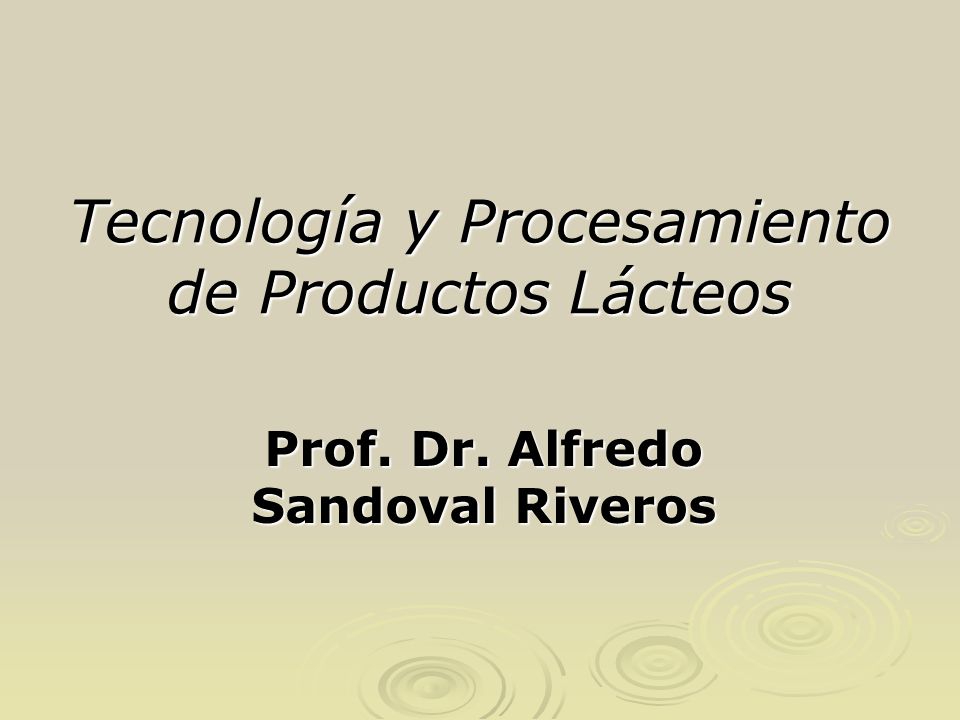 Tecnología y Procesamiento de Productos Lácteos

Prof. Dr. Alfredo Sandoval Riveros